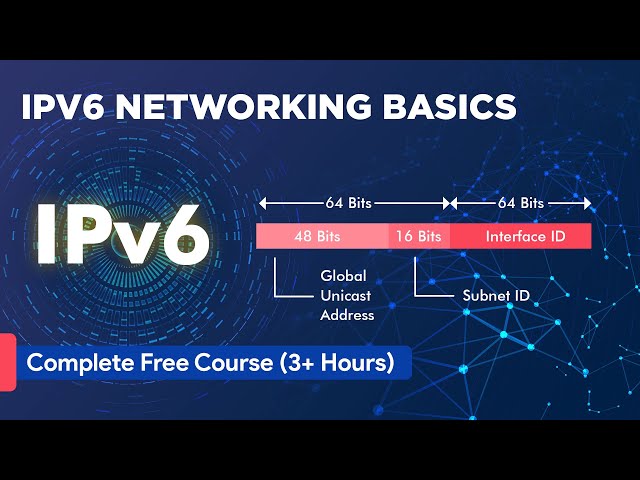 IPV6 NETWORKING BASICS

IPv6

64 Bits

64 Bits

48 Bits

16 Bits

Interface ID

Global Unicast Address

Subnet ID

Complete Free Course (3+ Hours)